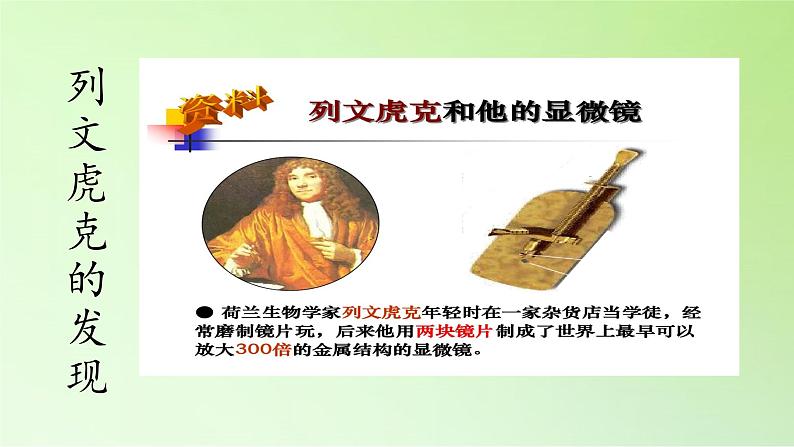 列文虎克的发现

资料

列文虎克和他的显微镜

● 荷兰生物学家列文虎克年轻时在一家杂货店当学徒，经常磨制镜片玩，后来他用两块镜片制成了世界上最早可以放大300倍的金属结构的显微镜。